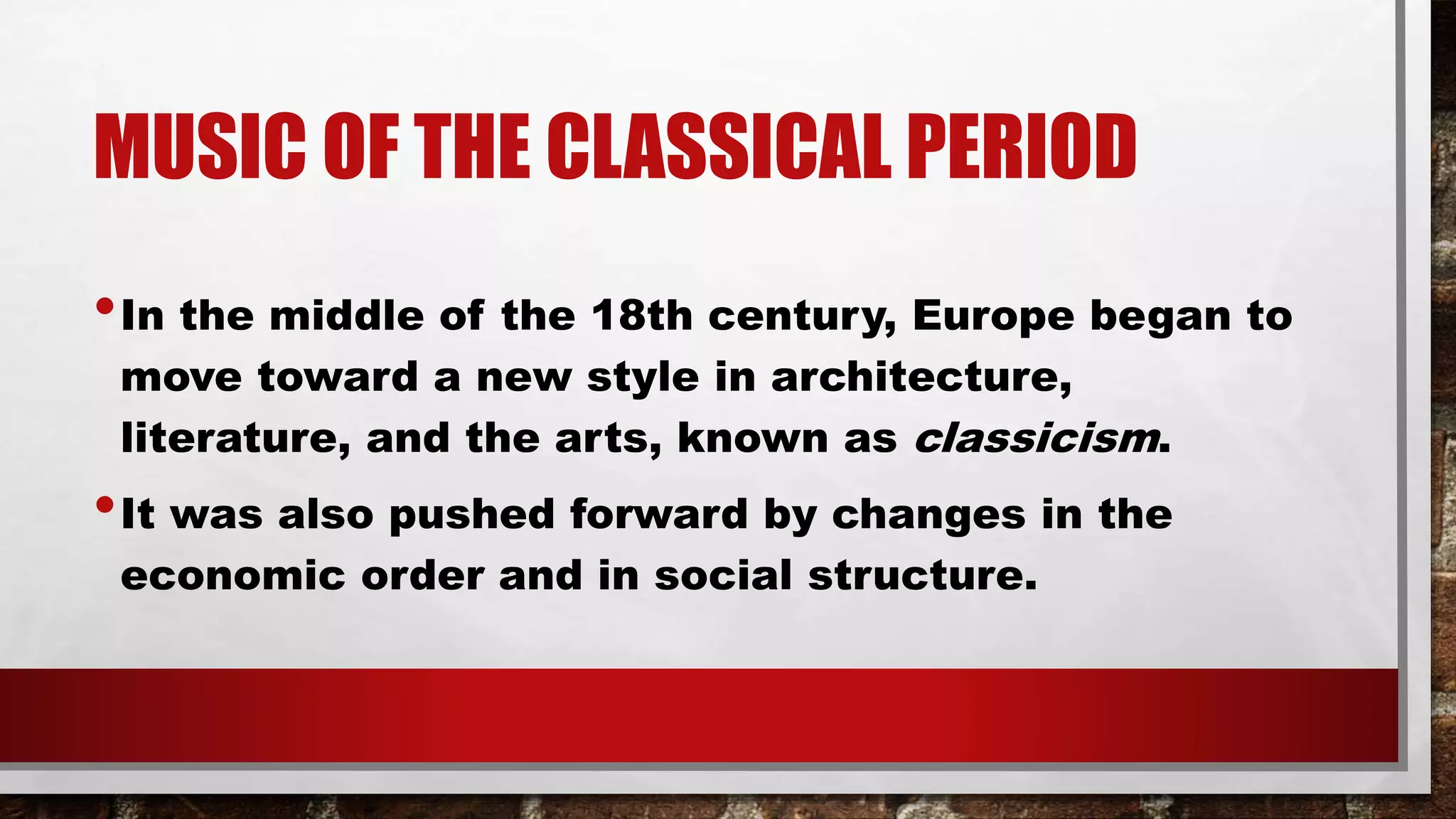 MUSIC OF THE CLASSICAL PERIOD

• In the middle of the 18th century, Europe began to move toward a new style in architecture, literature, and the arts, known as classicism.

• It was also pushed forward by changes in the economic order and in social structure.